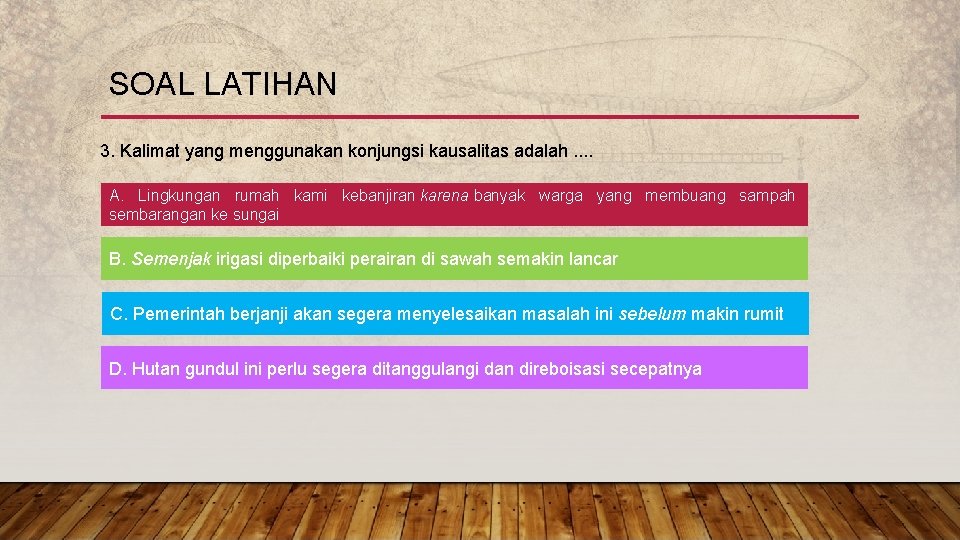 SOAL LATIHAN

3. Kalimat yang menggunakan konjungsi kausalitas adalah ....

A. Lingkungan rumah kami kebanjiran karena banyak warga yang membuang sampah sembarangan ke sungai

B. Semenjak irigasi diperbaiki perairan di sawah semakin lancar

C. Pemerintah berjanji akan segera menyelesaikan masalah ini sebelum makin rumit

D. Hutan gundul ini perlu segera ditanggulangi dan direboisasi secepatnya